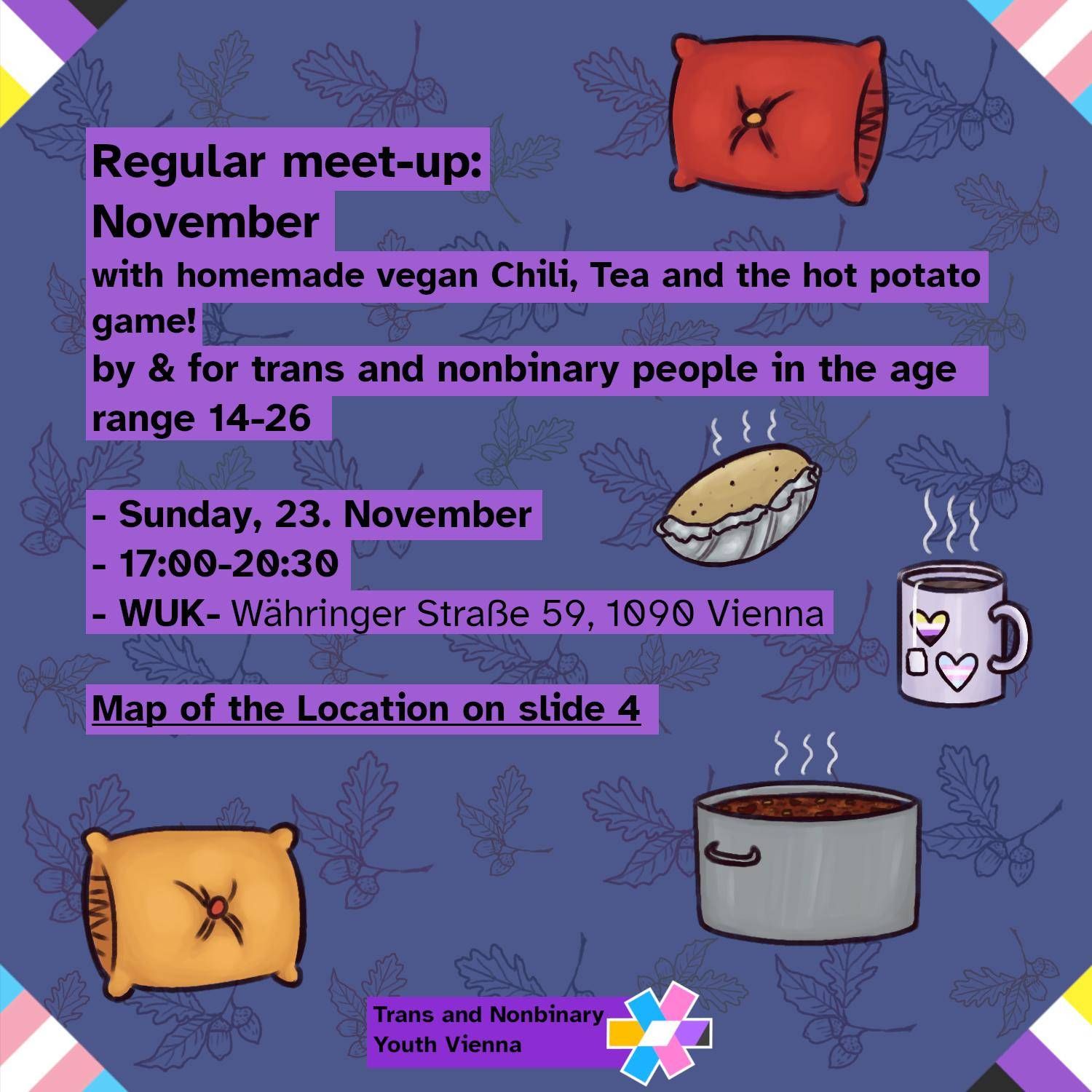 Regular meet-up:
November
with homemade vegan Chili, Tea and the hot potato game!
by & for trans and nonbinary people in the age range 14-26

- Sunday, 23. November
- 17:00-20:30
- WUK- Währinger Straße 59, 1090 Vienna

Map of the Location on slide 4

Trans and Nonbinary
Youth Vienna